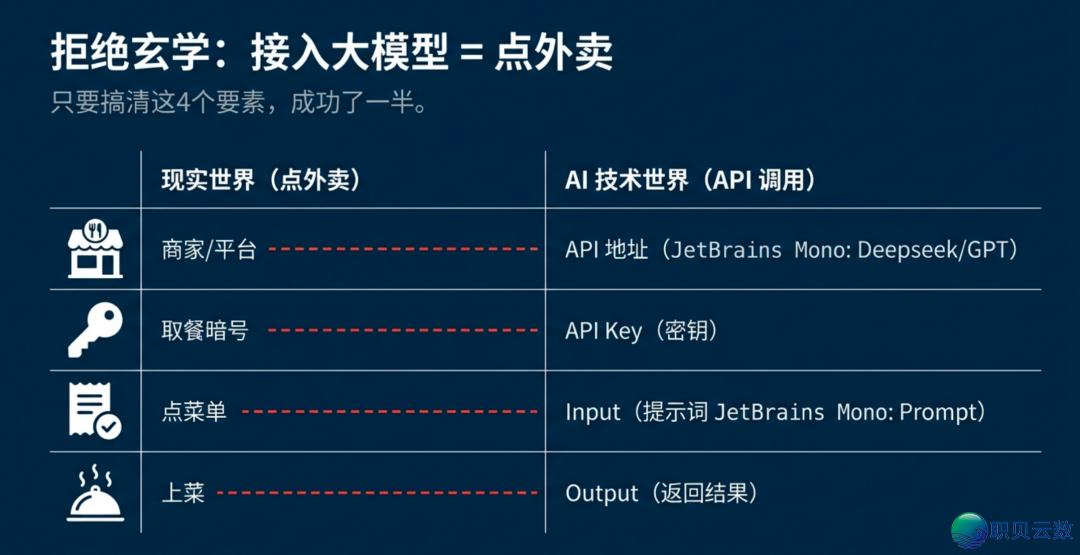 拒绝玄学：接入大模型 = 点外卖

只要搞清这4个要素，成功了一半。

| | 现实世界（点外卖） | AI 技术世界（API 调用） |
|---|---|---|
| | 商家/平台 | API 地址（JetBrains Mono: Deepseek/GPT） |
| | 取餐暗号 | API Key（密钥） |
| | 点菜单 | Input（提示词 JetBrains Mono: Prompt） |
| | 上菜 | Output（返回结果） |

职贝云数